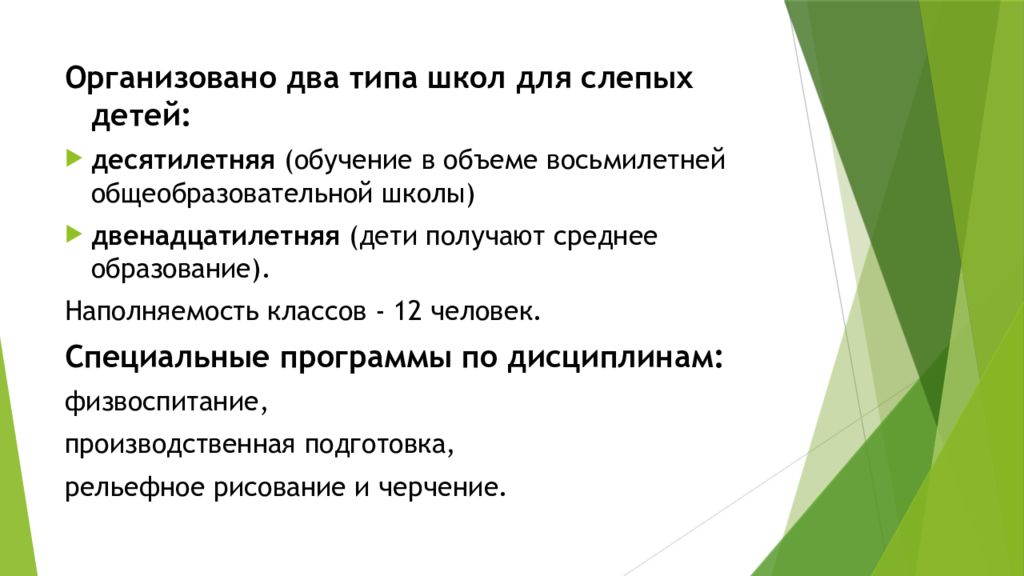 Организовано два типа школ для слепых детей:

десятилетняя (обучение в объеме восьмилетней общеобразовательной школы)

двенадцатилетняя (дети получают среднее образование).

Наполняемость классов - 12 человек.

Специальные программы по дисциплинам:

физвоспитание,

производственная подготовка,

рельефное рисование и черчение.